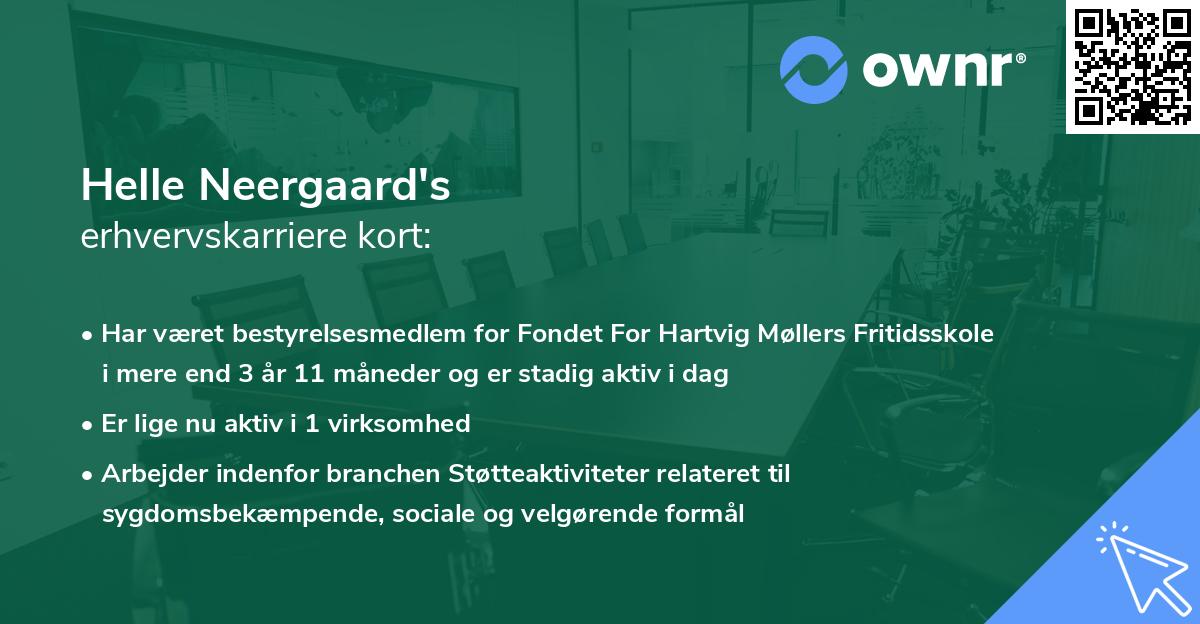 ownr®

Helle Neergaard's
erhvervskarriere kort:

• Har været bestyrelsesmedlem for Fondet For Hartvig Møllers Fritidsskole i mere end 3 år 11 måneder og er stadig aktiv i dag

• Er lige nu aktiv i 1 virksomhed

• Arbejder indenfor branchen Støtteaktiviteter relateret til sygdomsbekæmpende, sociale og velgørende formål